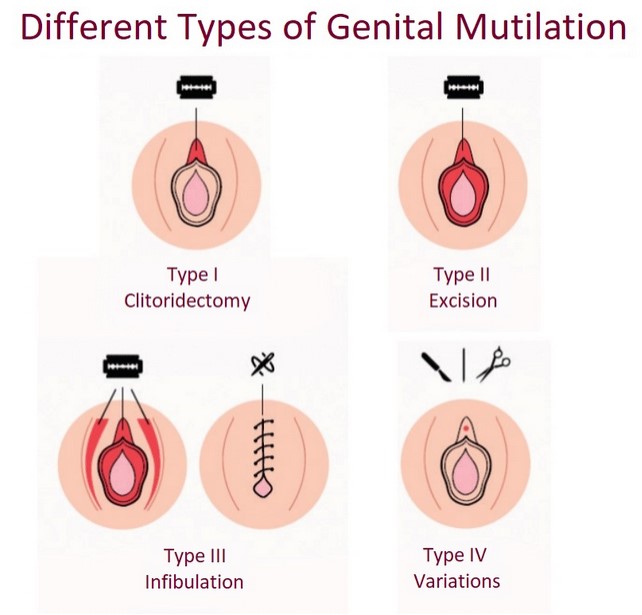 Different Types of Genital Mutilation

Type I
Clitoridectomy

Type II
Excision

Type III
Infibulation

Type IV
Variations